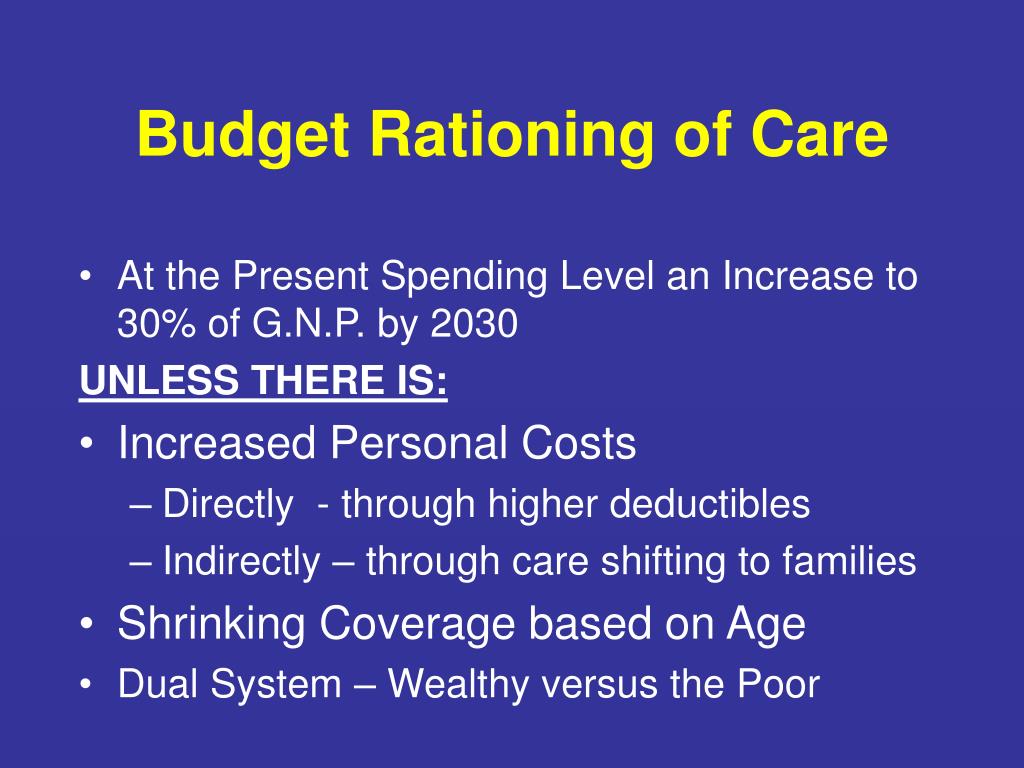 Budget Rationing of Care

• At the Present Spending Level an Increase to 30% of G.N.P. by 2030

UNLESS THERE IS:

• Increased Personal Costs
– Directly - through higher deductibles
– Indirectly – through care shifting to families
• Shrinking Coverage based on Age
• Dual System – Wealthy versus the Poor